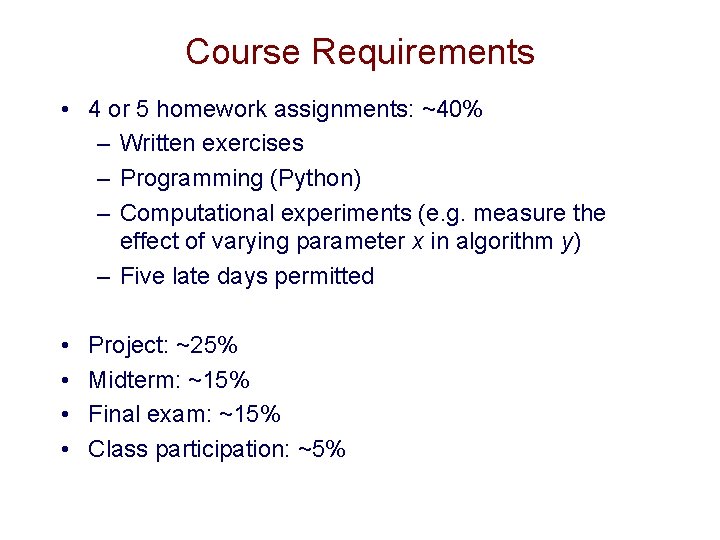 Course Requirements

• 4 or 5 homework assignments: ~40%
 – Written exercises
 – Programming (Python)
 – Computational experiments (e.g. measure the effect of varying parameter $x$ in algorithm $y$)
 – Five late days permitted

• Project: ~25%
• Midterm: ~15%
• Final exam: ~15%
• Class participation: ~5%